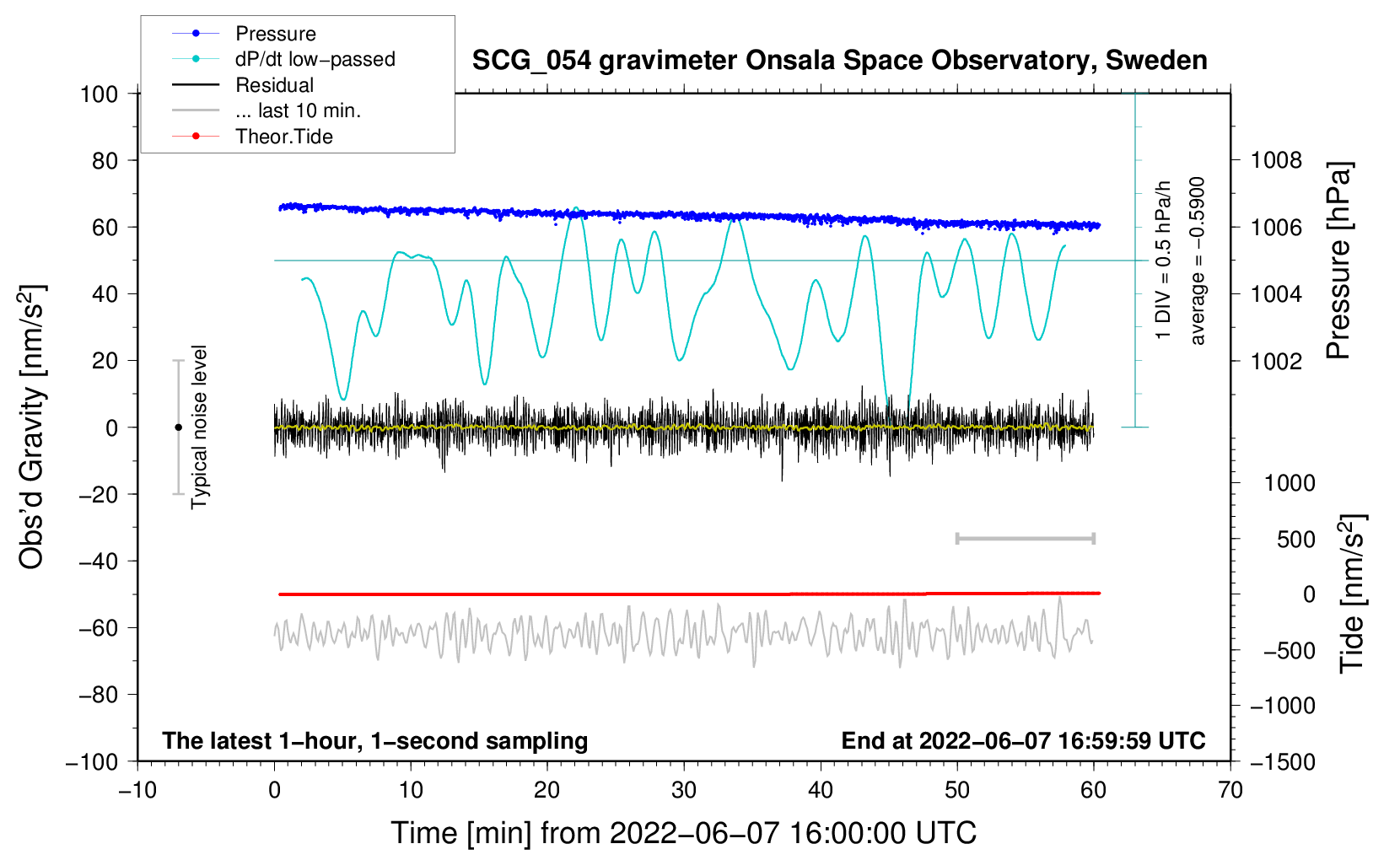 Pressure
dP/dt low−passed
Residual
... last 10 min.
Theor.Tide

SCG_054 gravimeter Onsala Space Observatory, Sweden

100
80
60
40
20
0
−20
−40
−60
−80
−100

Obs'd Gravity [nm/s$^2$]

Typical noise level

1 DIV = 0.5 hPa/h
average = −0.5900

1008
1006
1004
1002

Pressure [hPa]

1000
500
0
−500
−1000
−1500

Tide [nm/s$^2$]

The latest 1−hour, 1−second sampling

End at 2022−06−07 16:59:59 UTC

−10
0
10
20
30
40
50
60
70

Time [min] from 2022−06−07 16:00:00 UTC